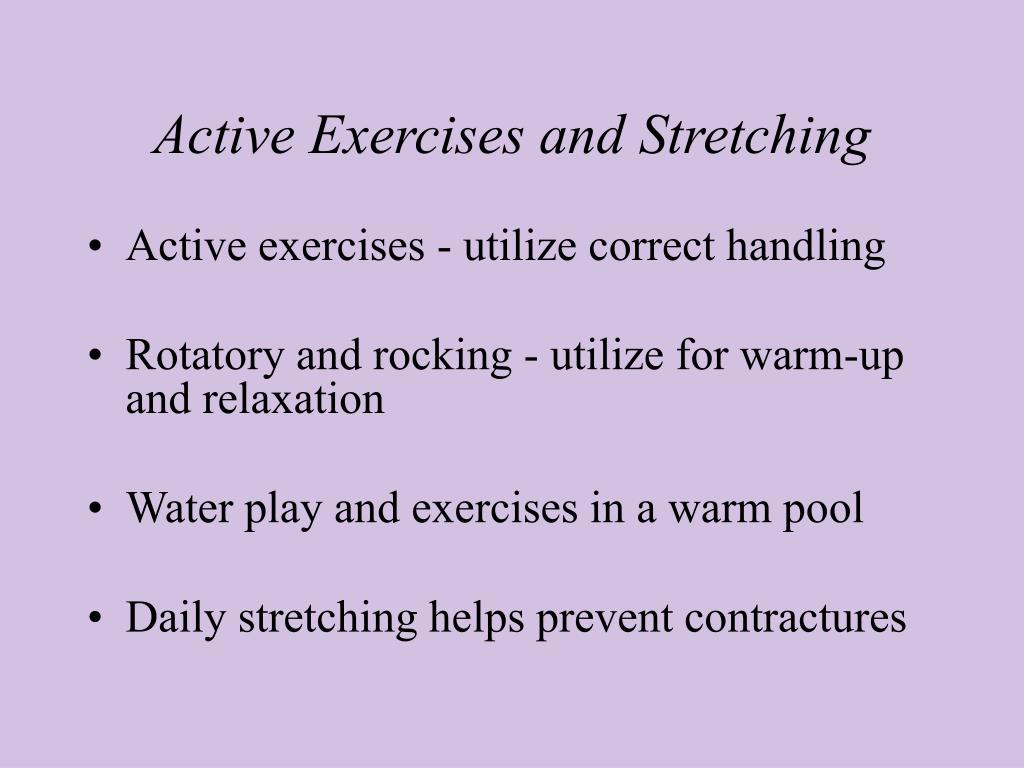 Active Exercises and Stretching

• Active exercises - utilize correct handling

• Rotatory and rocking - utilize for warm-up and relaxation

• Water play and exercises in a warm pool

• Daily stretching helps prevent contractures